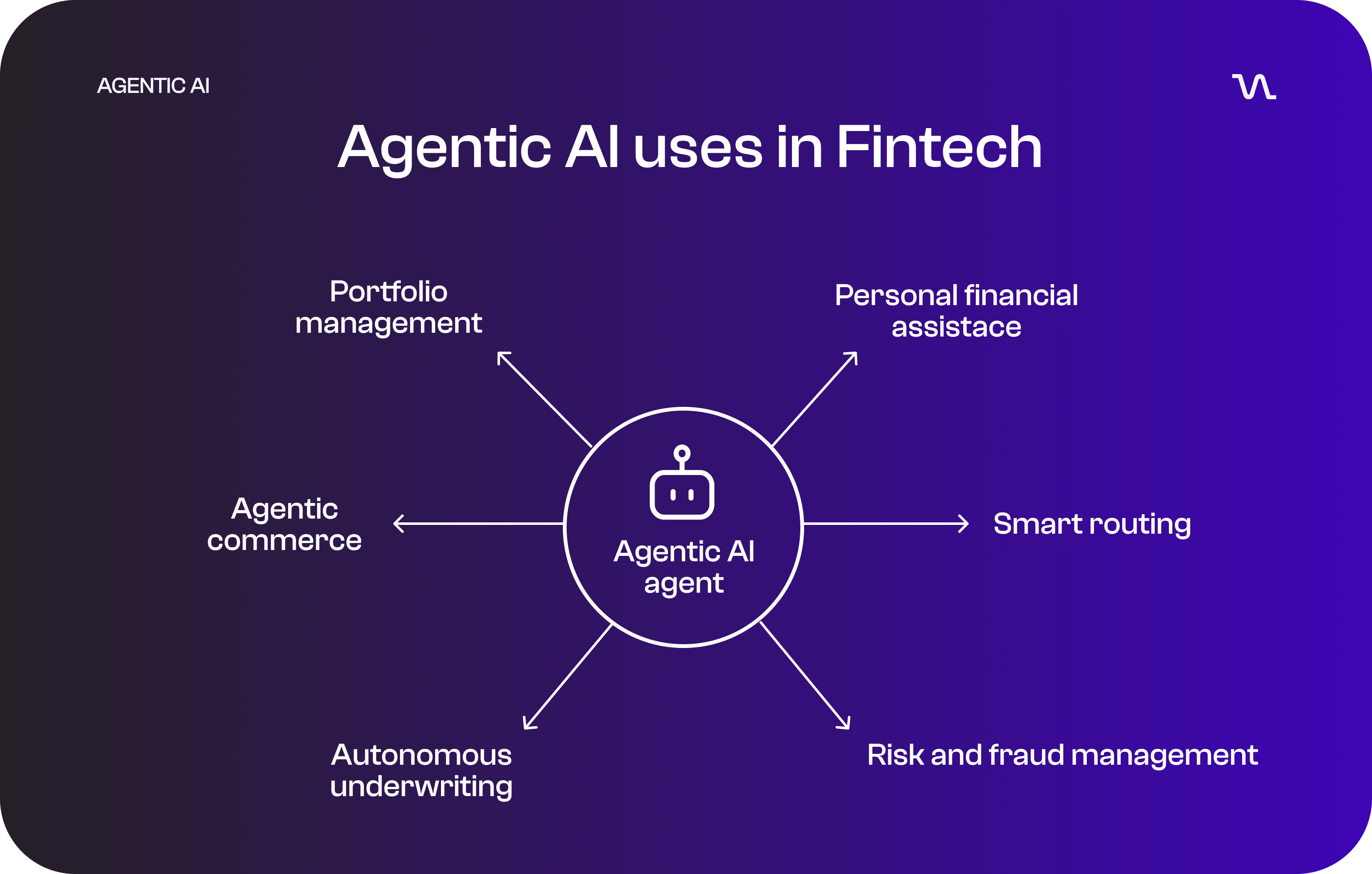 AGENTIC AI

Agentic AI uses in Fintech

Portfolio management

Personal financial assistace

Agentic commerce

Agentic AI agent

Smart routing

Autonomous underwriting

Risk and fraud management